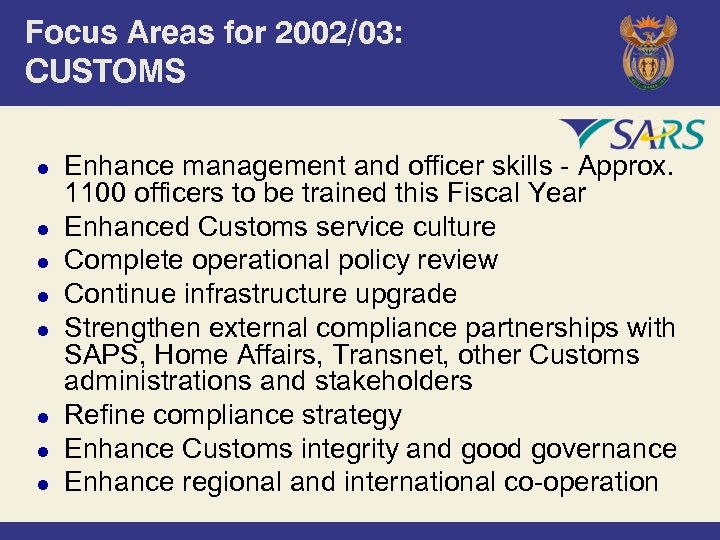 Focus Areas for 2002/03:
CUSTOMS

SARS

- Enhance management and officer skills - Approx. 1100 officers to be trained this Fiscal Year
- Enhanced Customs service culture
- Complete operational policy review
- Continue infrastructure upgrade
- Strengthen external compliance partnerships with SAPS, Home Affairs, Transnet, other Customs administrations and stakeholders
- Refine compliance strategy
- Enhance Customs integrity and good governance
- Enhance regional and international co-operation